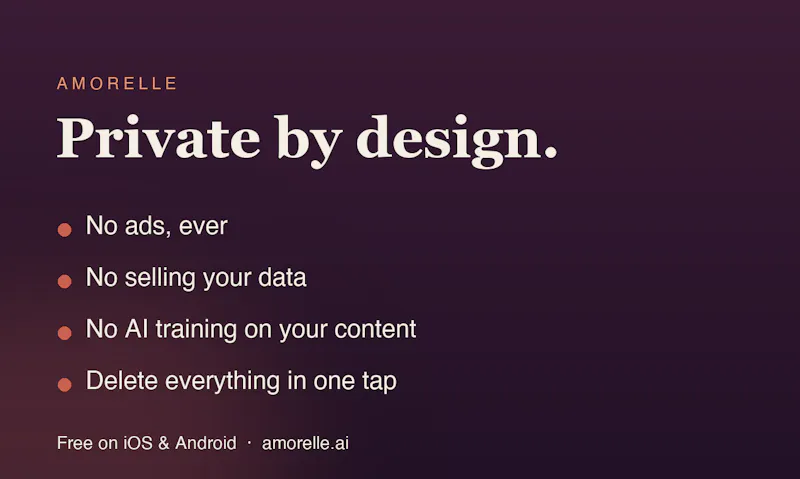 AMORELLE

Private by design.

• No ads, ever
• No selling your data
• No AI training on your content
• Delete everything in one tap

Free on iOS & Android · amorelle.ai